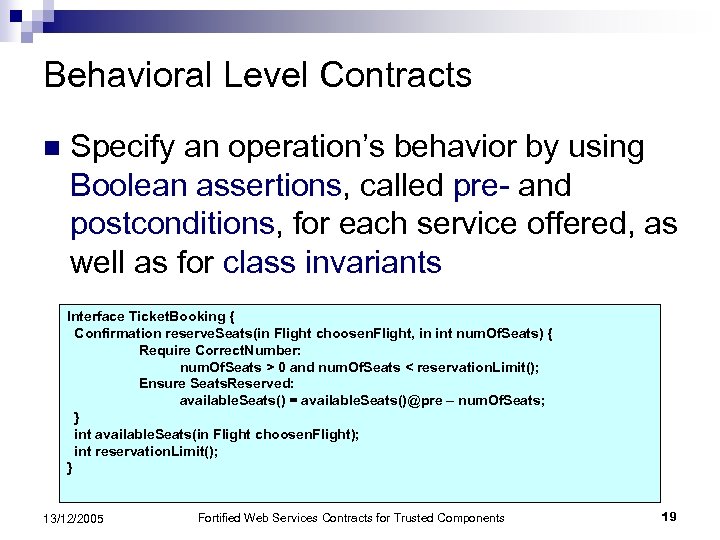 Behavioral Level Contracts

■ Specify an operation's behavior by using Boolean assertions, called pre- and postconditions, for each service offered, as well as for class invariants

Interface TicketBooking {
Confirmation reserveSeats(in Flight choosenFlight, in int numOfSeats) {
Require CorrectNumber:
numOfSeats > 0 and numOfSeats < reservationLimit();
Ensure SeatsReserved:
availableSeats() = availableSeats()@pre – numOfSeats;
}
int availableSeats(in Flight choosenFlight);
int reservationLimit();
}

13/12/2005

Fortified Web Services Contracts for Trusted Components

19